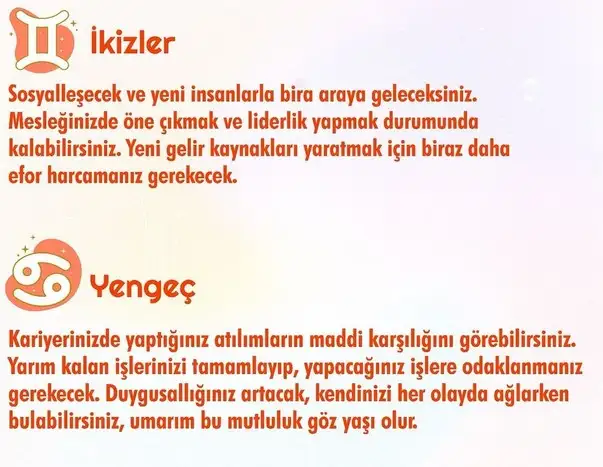 İkizler

Sosyalleşecek ve yeni insanlarla bira araya geleceksiniz. Mesleğinizde öne çıkmak ve liderlik yapmak durumunda kalabilirsiniz. Yeni gelir kaynakları yaratmak için biraz daha efor harcamanız gerekecek.

Yengeç

Kariyerinizde yaptığınız atılımların maddi karşılığını görebilirsiniz. Yarım kalan işlerinizi tamamlayıp, yapacağınız işlere odaklanmanız gerekecek. Duygusallığınız artacak, kendinizi her olayda ağlarken bulabilirsiniz, umarım bu mutluluk göz yaşı olur.